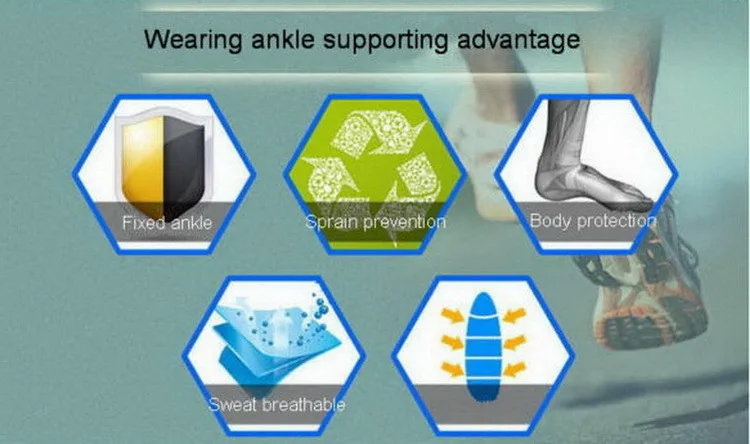 Wearing ankle supporting advantage

Fixed ankle

Sprain prevention

Body protection

Sweat breathable